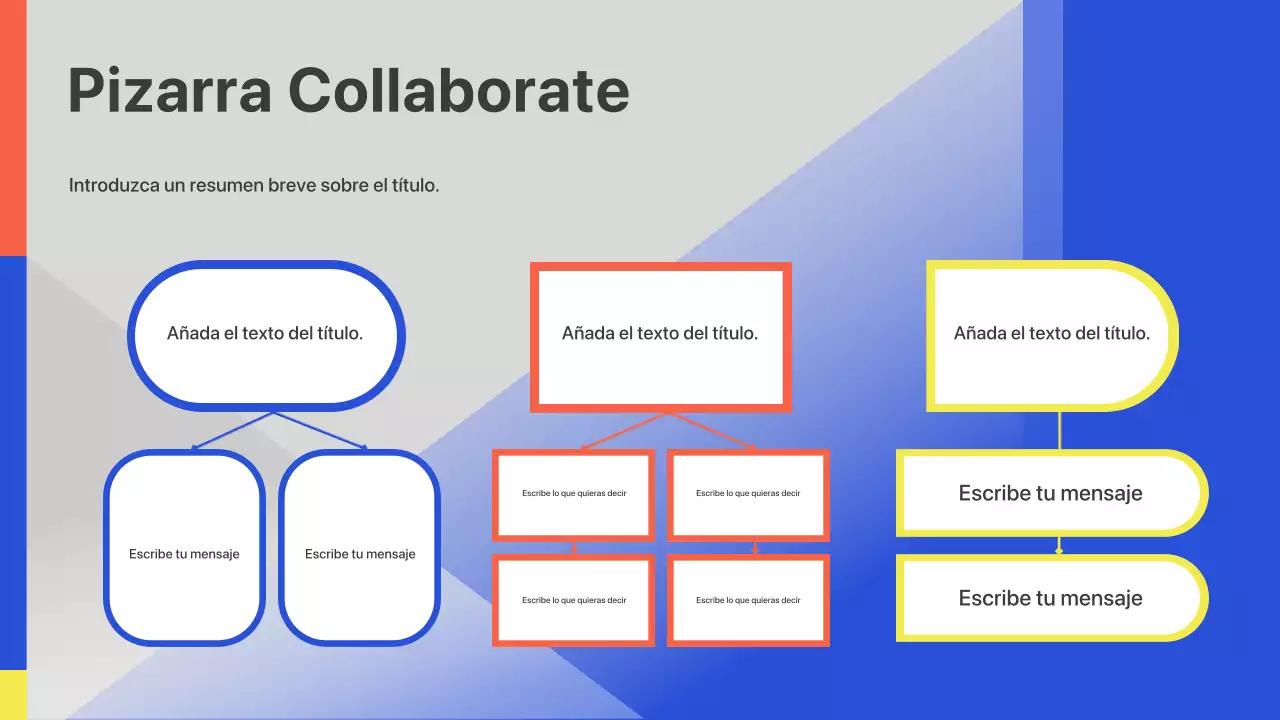 Pizarra Collaborate

Introduzca un resumen breve sobre el título.

Añada el texto del título.

Escribe tu mensaje

Escribe tu mensaje

Añada el texto del título.

Escribe lo que quieras decir

Escribe lo que quieras decir

Escribe lo que quieras decir

Escribe lo que quieras decir

Añada el texto del título.

Escribe tu mensaje

Escribe tu mensaje